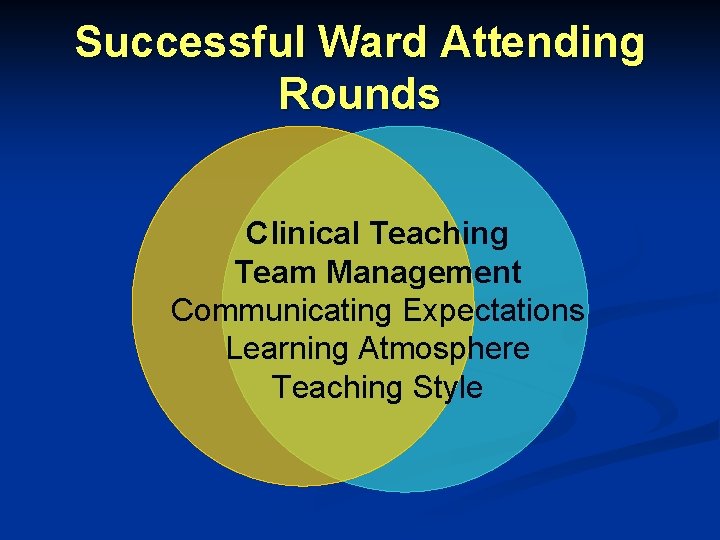 Successful Ward Attending Rounds

Clinical Teaching
Team Management
Communicating Expectations
Learning Atmosphere
Teaching Style